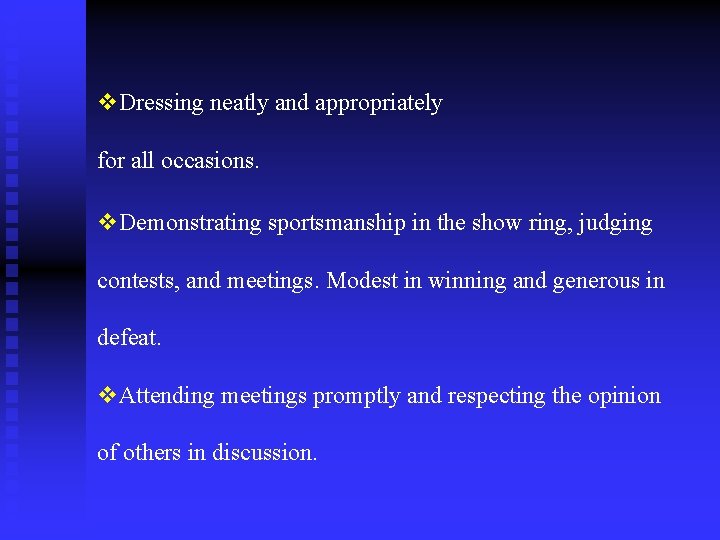 ❖Dressing neatly and appropriately for all occasions.

❖Demonstrating sportsmanship in the show ring, judging contests, and meetings. Modest in winning and generous in defeat.

❖Attending meetings promptly and respecting the opinion of others in discussion.